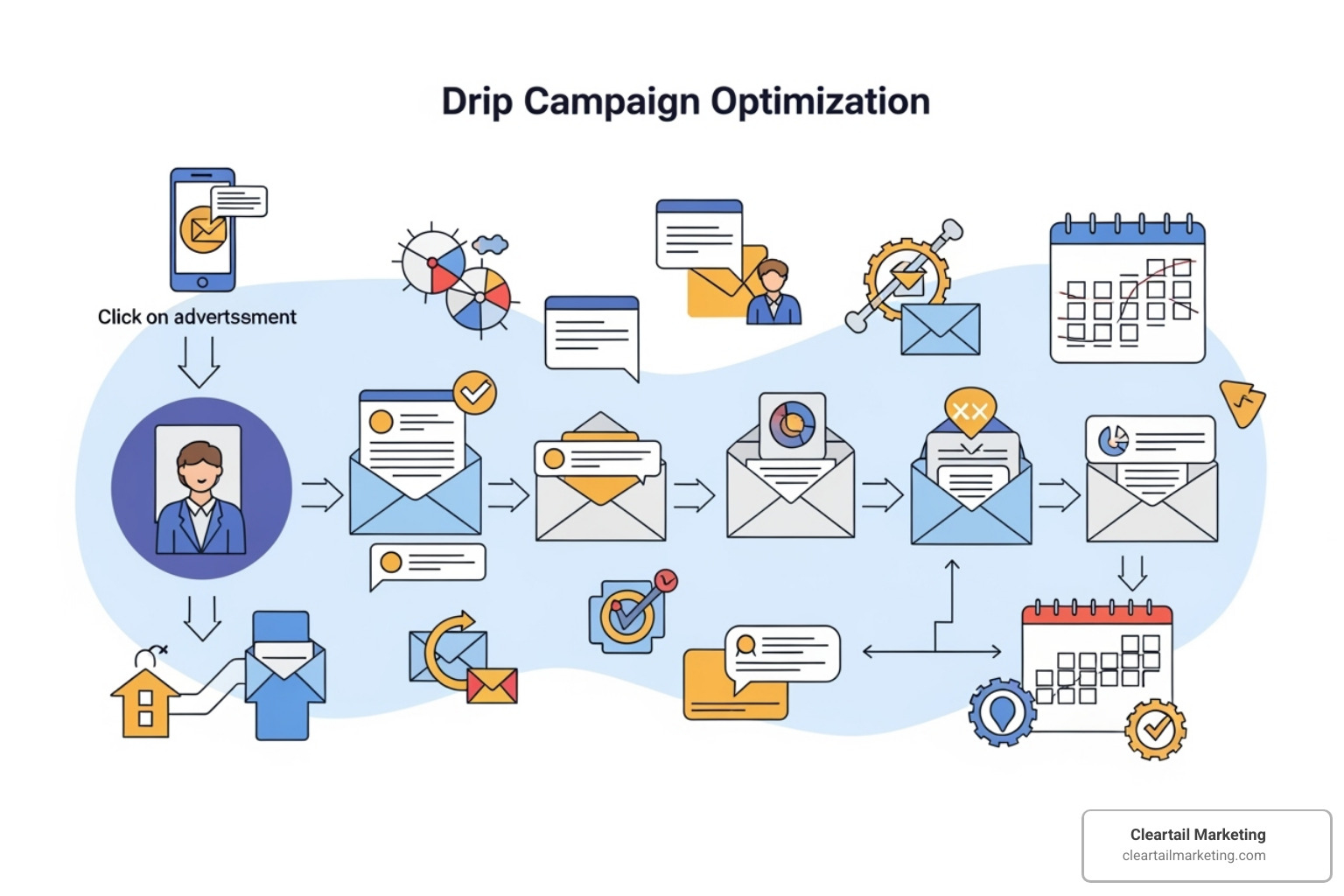 Drip Campaign Optimization

Click on advertssment

Cleartail Marketing
cleartailmarketing.com